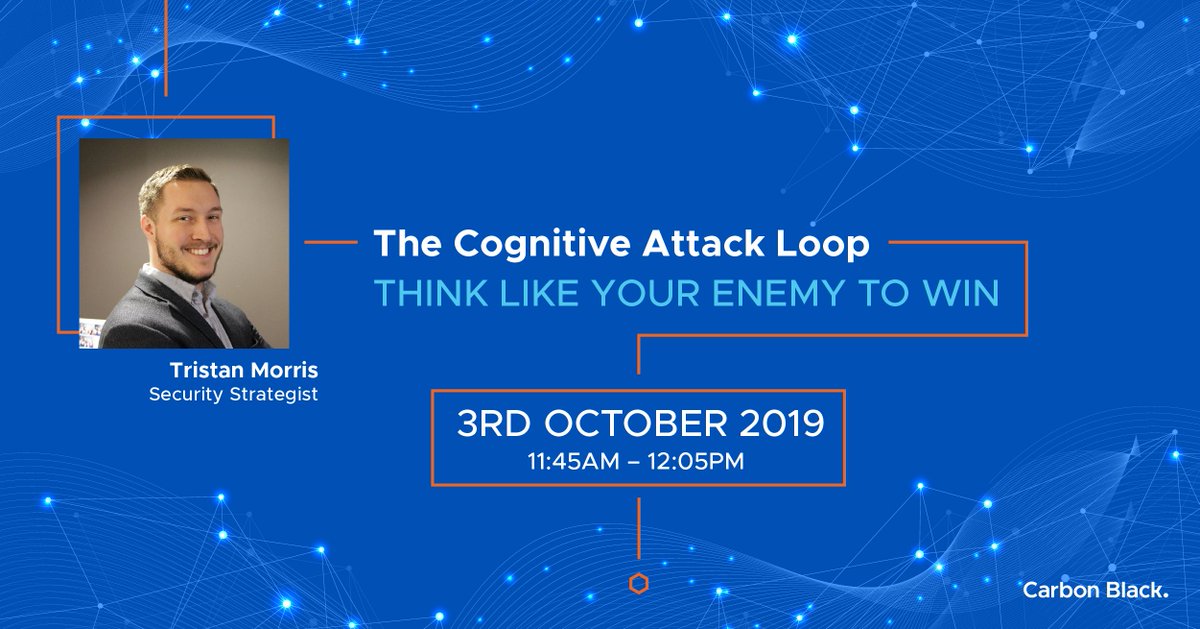 Tristan Morris
Security Strategist

The Cognitive Attack Loop
THINK LIKE YOUR ENEMY TO WIN

3RD OCTOBER 2019
11:45AM – 12:05PM

Carbon Black.